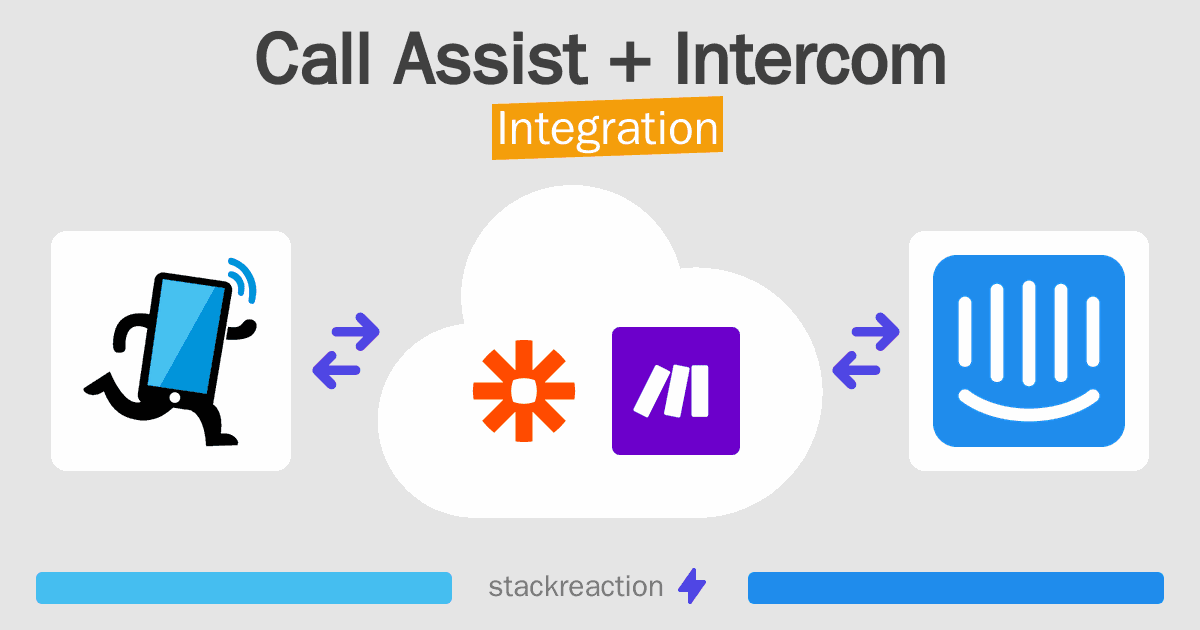 Call Assist + Intercom
Integration

stackreaction